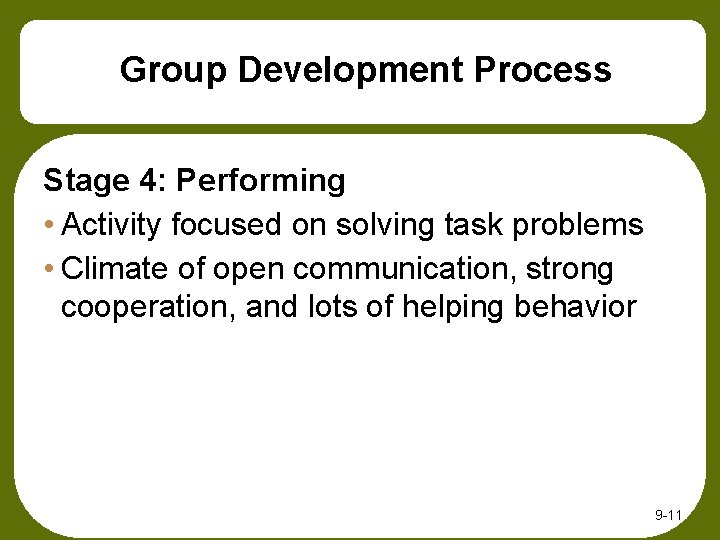 Group Development Process

Stage 4: Performing

• Activity focused on solving task problems
• Climate of open communication, strong cooperation, and lots of helping behavior

9-11